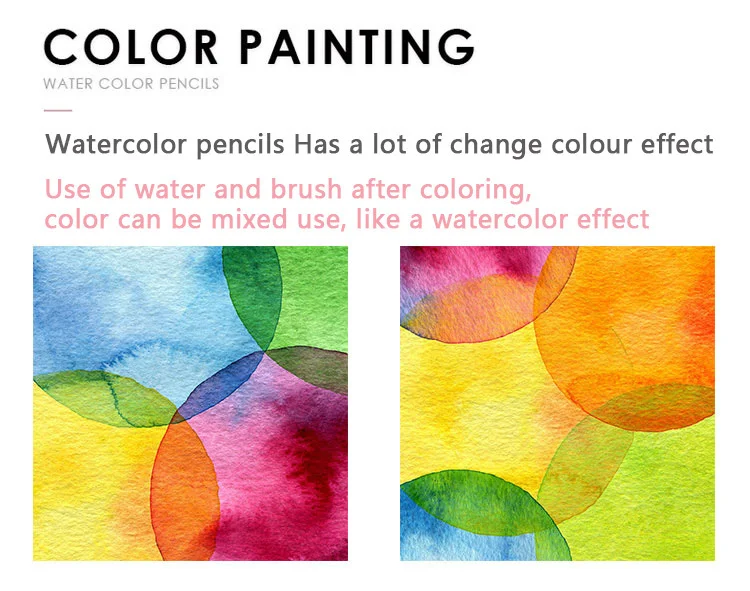 COLOR PAINTING
WATER COLOR PENCILS

Watercolor pencils Has a lot of change colour effect

Use of water and brush after coloring, color can be mixed use, like a watercolor effect